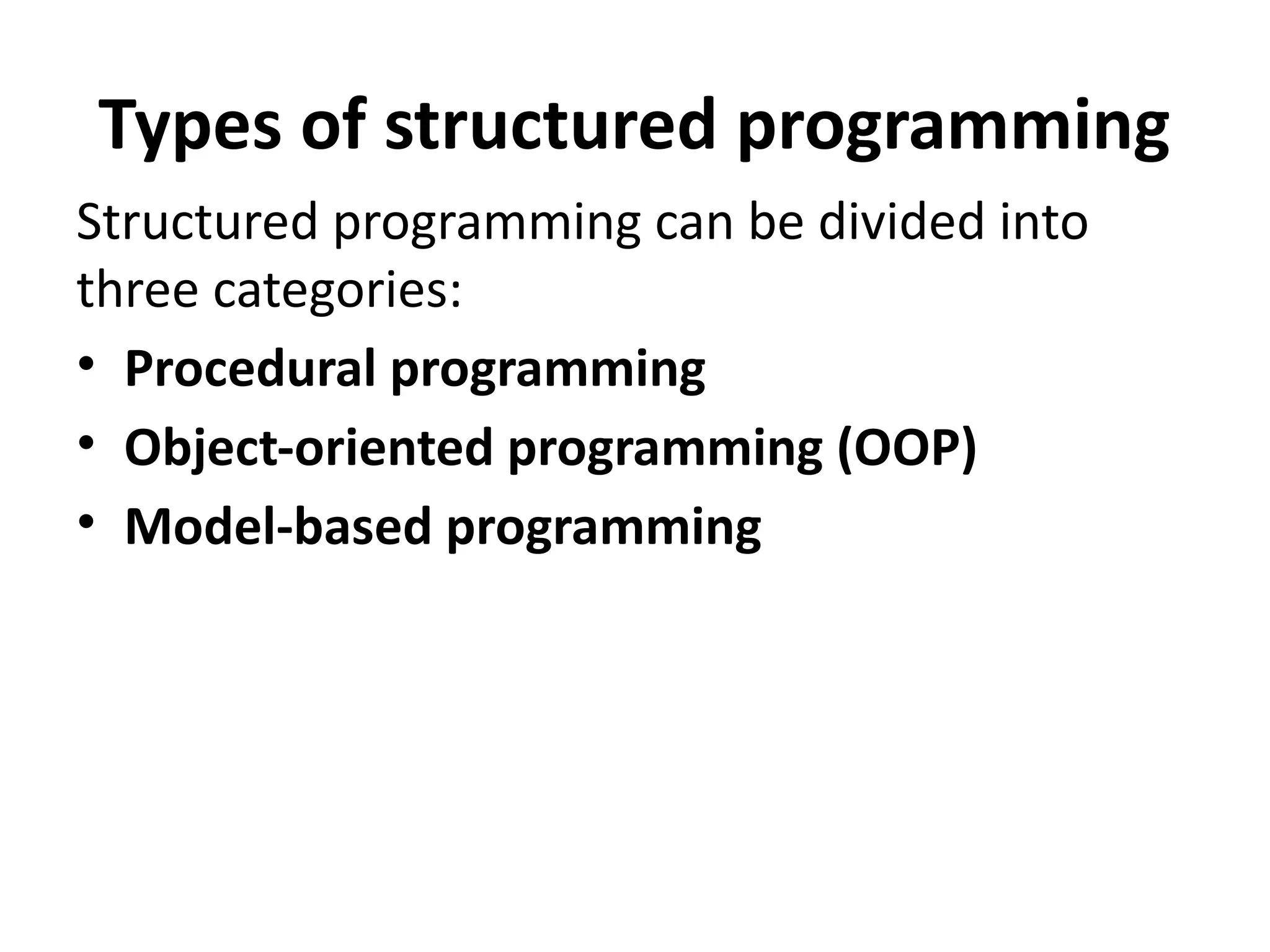 Types of structured programming

Structured programming can be divided into three categories:

• Procedural programming
• Object-oriented programming (OOP)
• Model-based programming